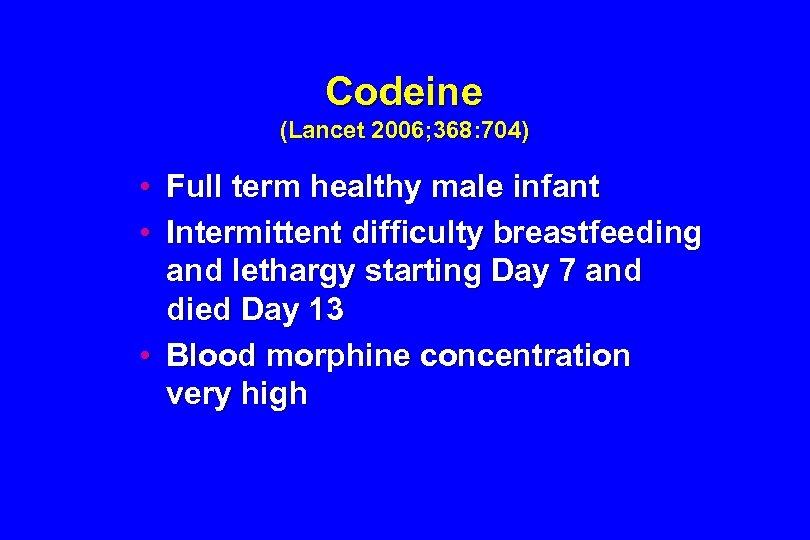 Codeine
(Lancet 2006;368:704)

• Full term healthy male infant
• Intermittent difficulty breastfeeding and lethargy starting Day 7 and died Day 13
• Blood morphine concentration very high